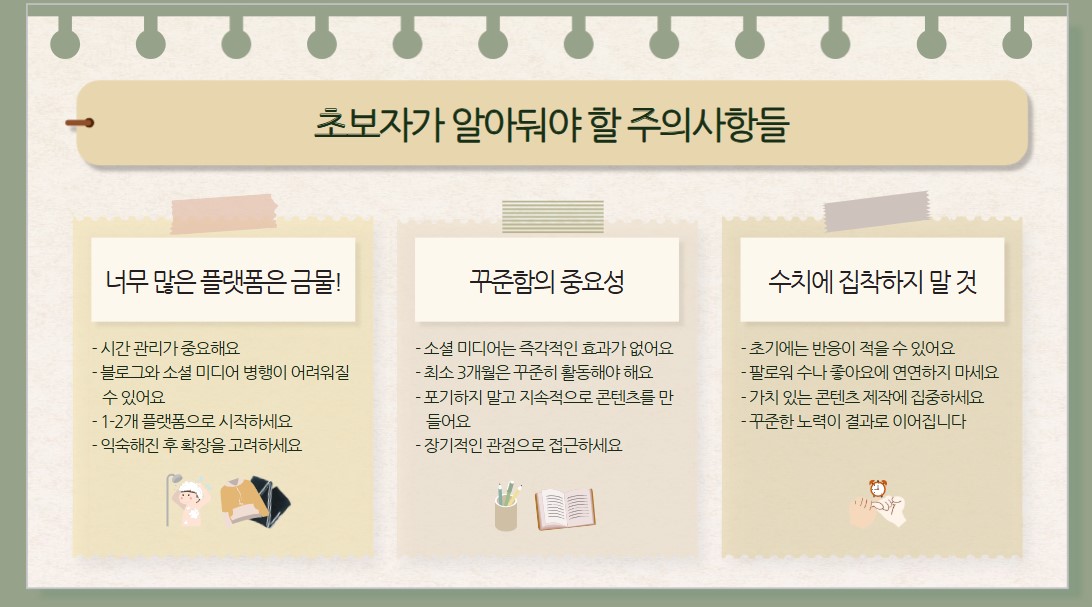 초보자가 알아둬야 할 주의사항들

너무 많은 플랫폼은 금물!

- 시간 관리가 중요해요
- 블로그와 소셜 미디어 병행이 어려워질 수 있어요
- 1-2개 플랫폼으로 시작하세요
- 익숙해진 후 확장을 고려하세요

꾸준함의 중요성

- 소셜 미디어는 즉각적인 효과가 없어요
- 최소 3개월은 꾸준히 활동해야 해요
- 포기하지 말고 지속적으로 콘텐츠를 만들어요
- 장기적인 관점으로 접근하세요

수치에 집착하지 말 것

- 초기에는 반응이 적을 수 있어요
- 팔로워 수나 좋아요에 연연하지 마세요
- 가치 있는 콘텐츠 제작에 집중하세요
- 꾸준한 노력이 결과로 이어집니다